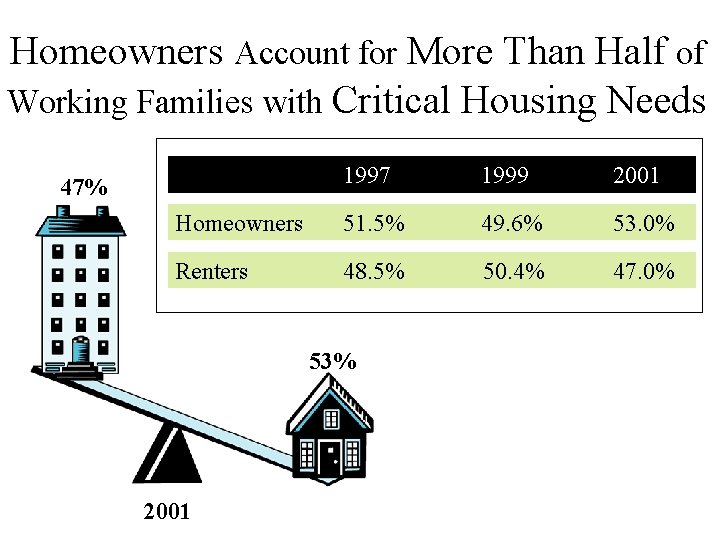 Homeowners Account for More Than Half of Working Families with Critical Housing Needs

| | 1997 | 1999 | 2001 |
|---|---|---|---|
| Homeowners | 51.5% | 49.6% | 53.0% |
| Renters | 48.5% | 50.4% | 47.0% |

47%

53%

2001